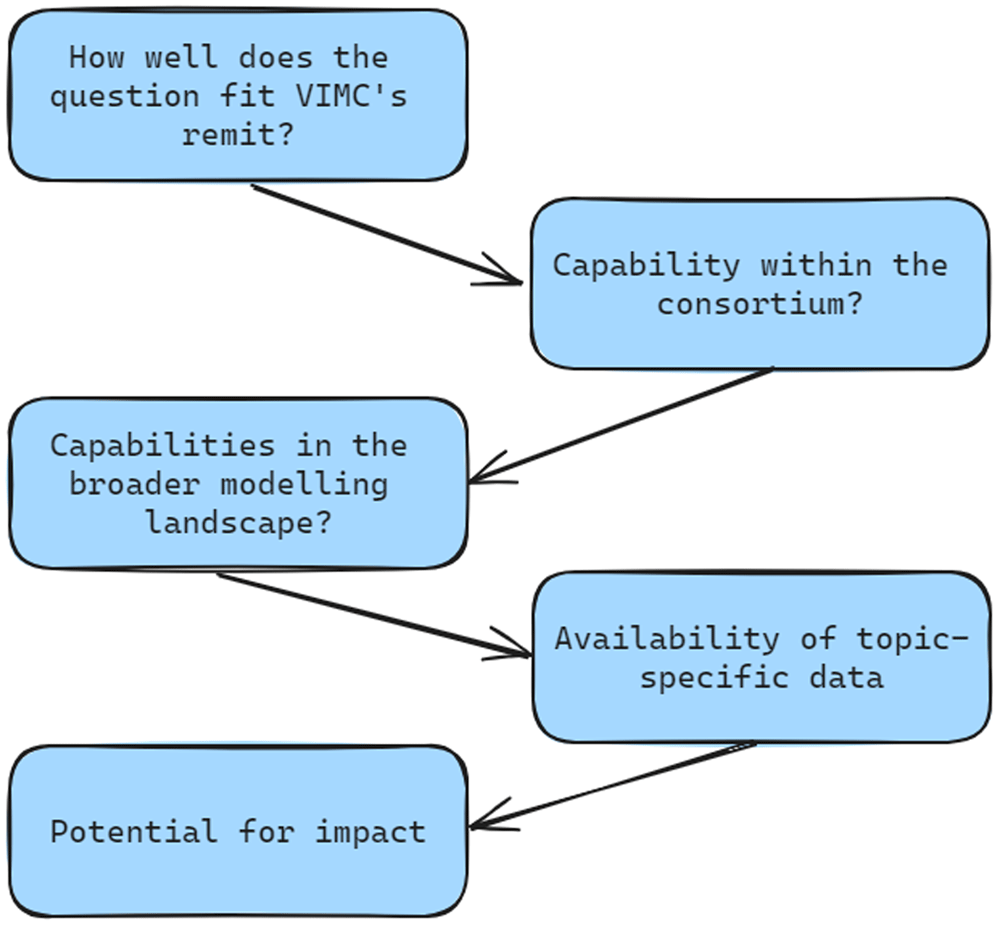 How well does the question fit VIMC's remit?

Capability within the consortium?

Capabilities in the broader modelling landscape?

Availability of topic-specific data

Potential for impact